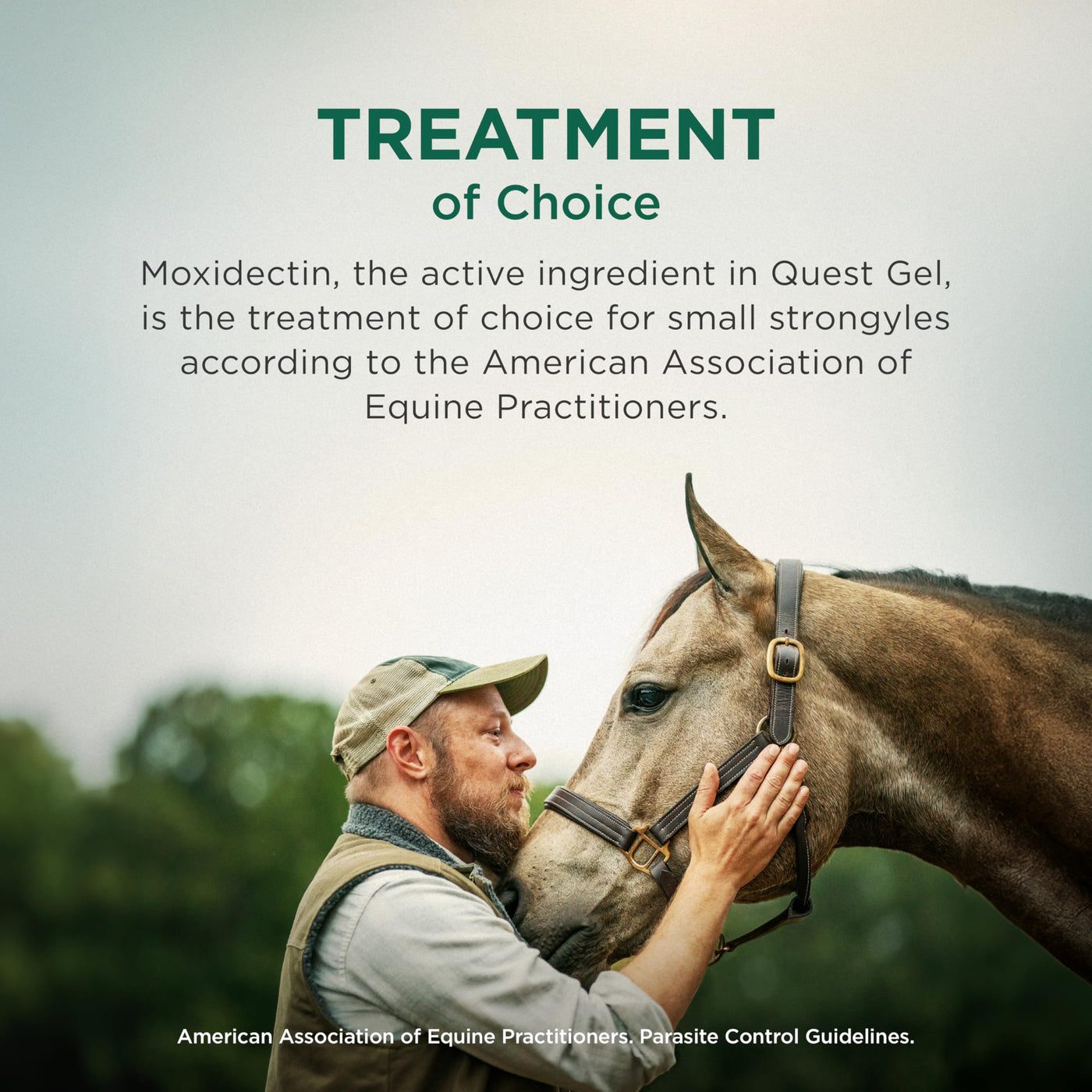 TREATMENT
of Choice

Moxidectin, the active ingredient in Quest Gel, is the treatment of choice for small strongyles according to the American Association of Equine Practitioners.

American Association of Equine Practitioners. Parasite Control Guidelines.